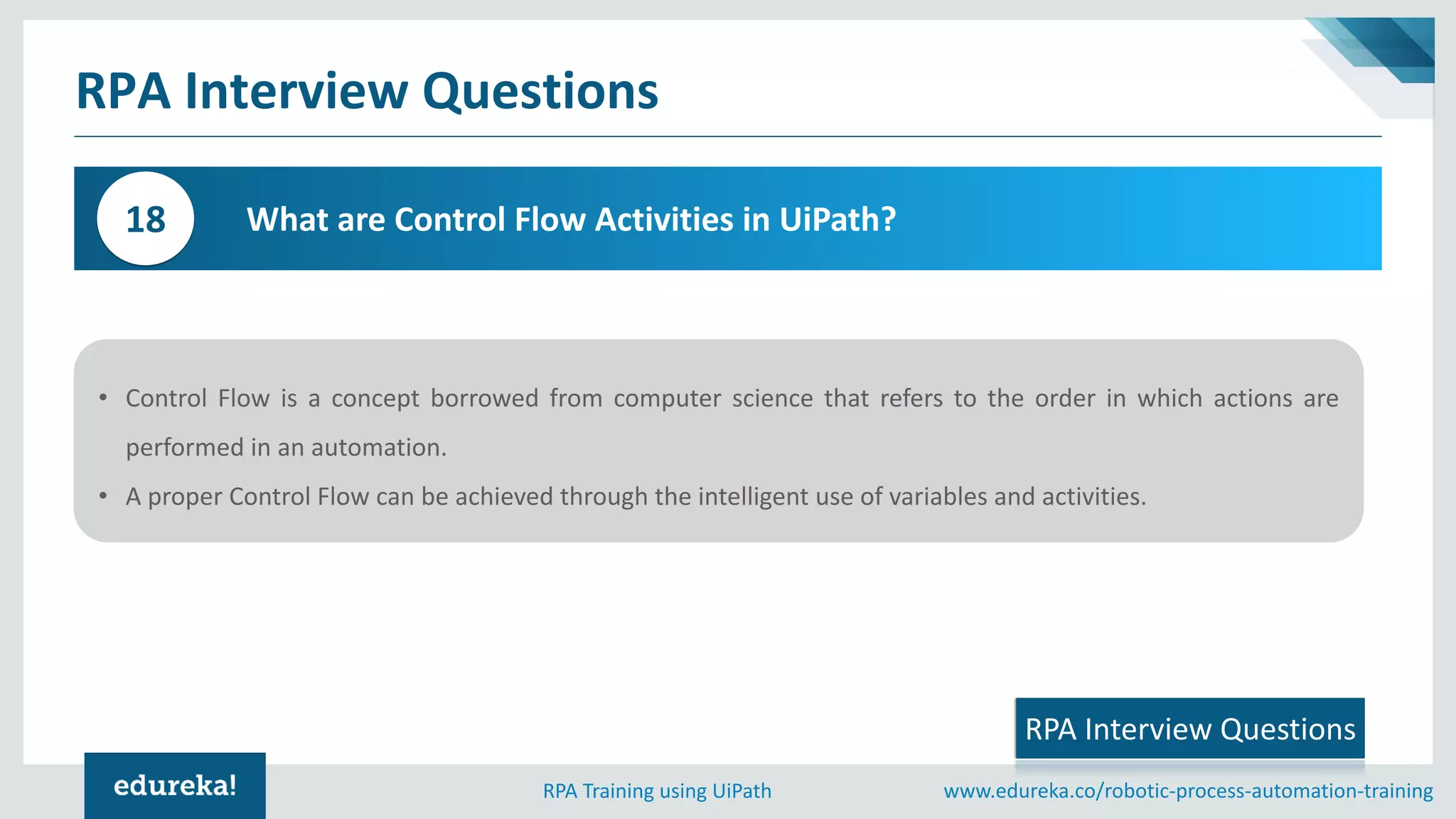 RPA Interview Questions

18

What are Control Flow Activities in UiPath?

• Control Flow is a concept borrowed from computer science that refers to the order in which actions are performed in an automation.

• A proper Control Flow can be achieved through the intelligent use of variables and activities.

RPA Interview Questions

edureka!

RPA Training using UiPath

www.edureka.co/robotic-process-automation-training